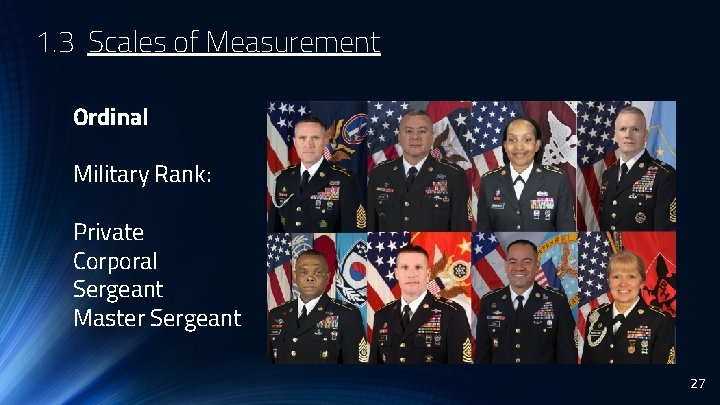 1.3 Scales of Measurement

Ordinal

Military Rank:

Private
Corporal
Sergeant
Master Sergeant

27